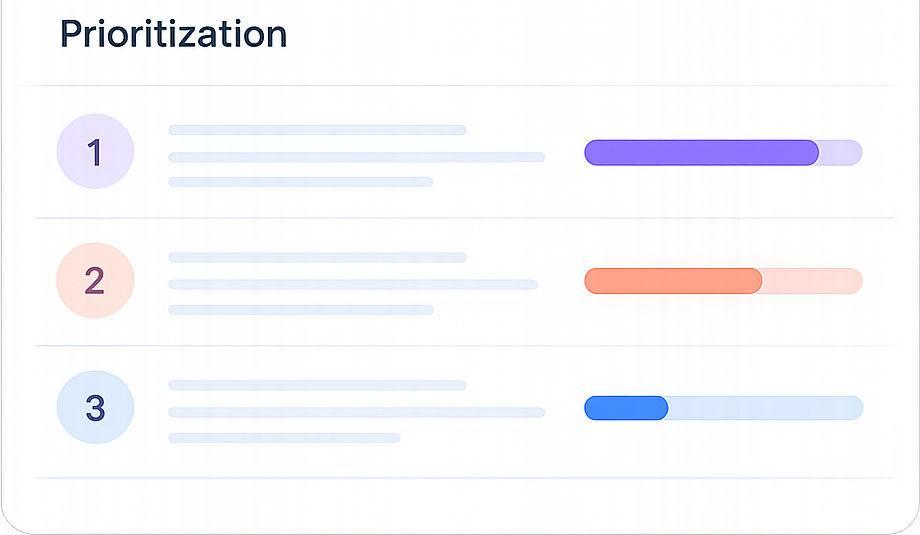 Prioritization

1

2

3